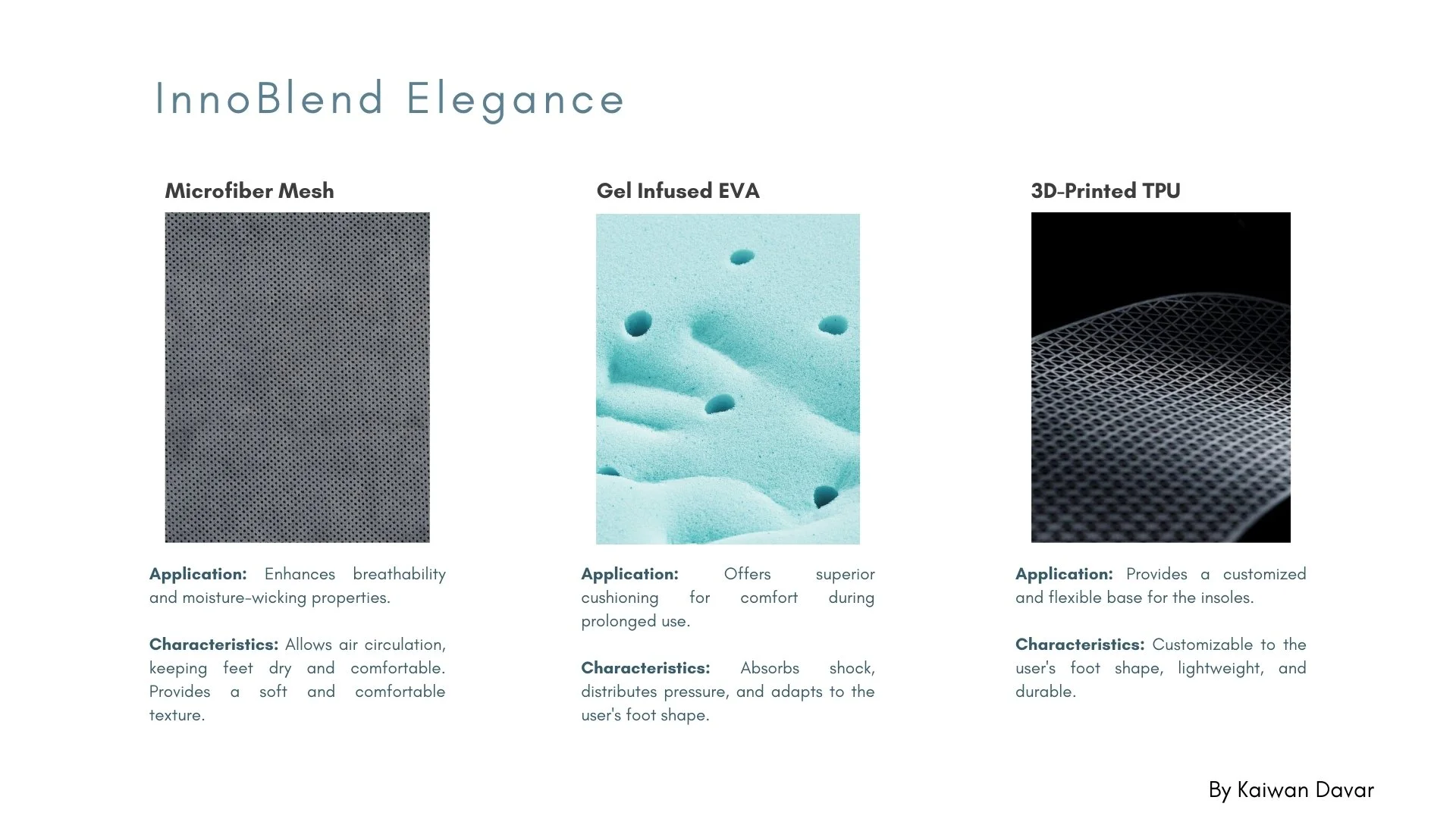 InnoBlend Elegance

Microfiber Mesh

Application: Enhances breathability and moisture-wicking properties.

Characteristics: Allows air circulation, keeping feet dry and comfortable. Provides a soft and comfortable texture.

Gel Infused EVA

Application: Offers superior cushioning for comfort during prolonged use.

Characteristics: Absorbs shock, distributes pressure, and adapts to the user's foot shape.

3D-Printed TPU

Application: Provides a customized and flexible base for the insoles.

Characteristics: Customizable to the user's foot shape, lightweight, and durable.

By Kaiwan Davar